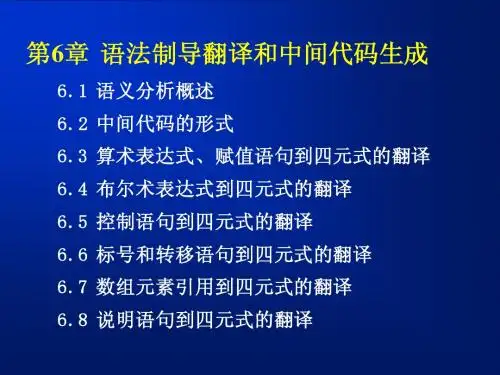 第6章 语法制导翻译和中间代码生成

6.1 语义分析概述

6.2 中间代码的形式

6.3 算术表达式、赋值语句到四元式的翻译

6.4 布尔术表达式到四元式的翻译

6.5 控制语句到四元式的翻译

6.6 标号和转移语句到四元式的翻译

6.7 数组元素引用到四元式的翻译

6.8 说明语句到四元式的翻译